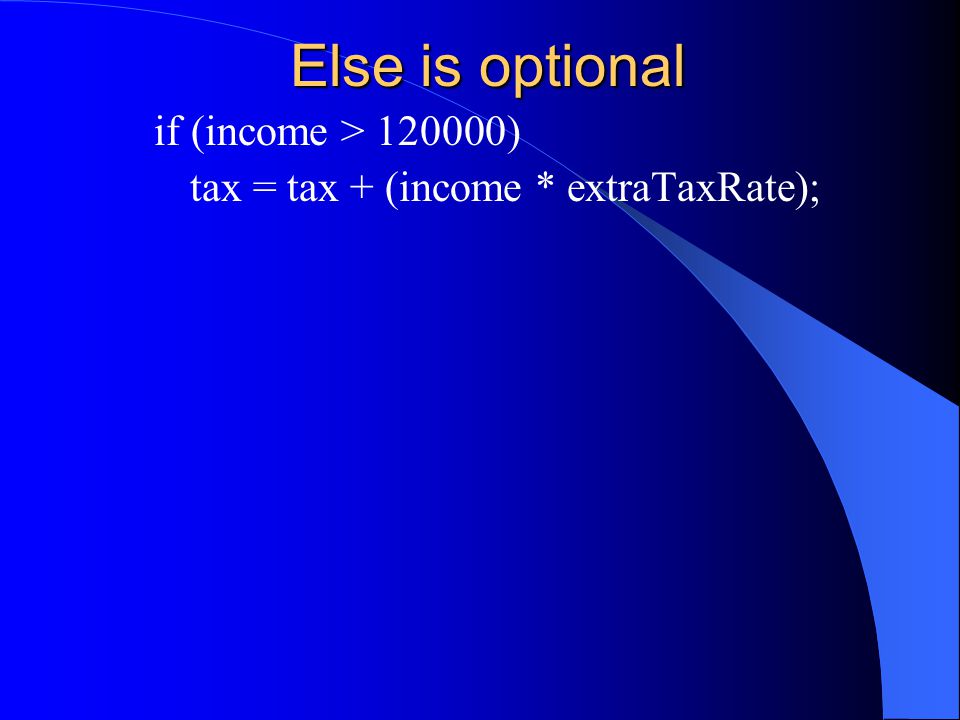 Else is optional

if (income > 120000)
   tax = tax + (income * extraTaxRate);